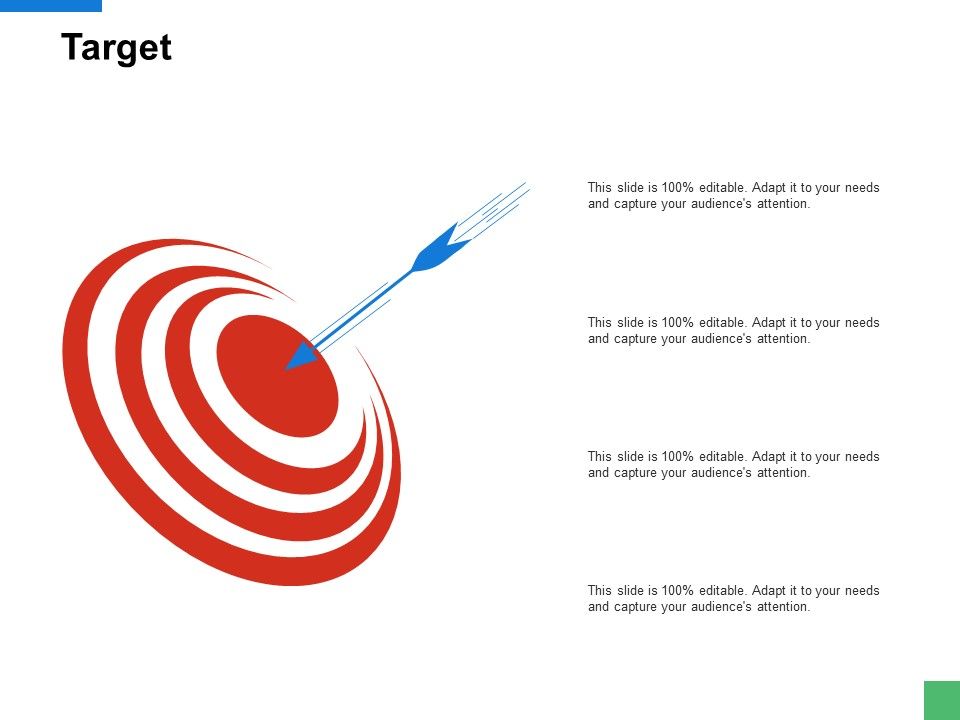 Target

This slide is 100% editable. Adapt it to your needs and capture your audience's attention.

This slide is 100% editable. Adapt it to your needs and capture your audience's attention.

This slide is 100% editable. Adapt it to your needs and capture your audience's attention.

This slide is 100% editable. Adapt it to your needs and capture your audience's attention.